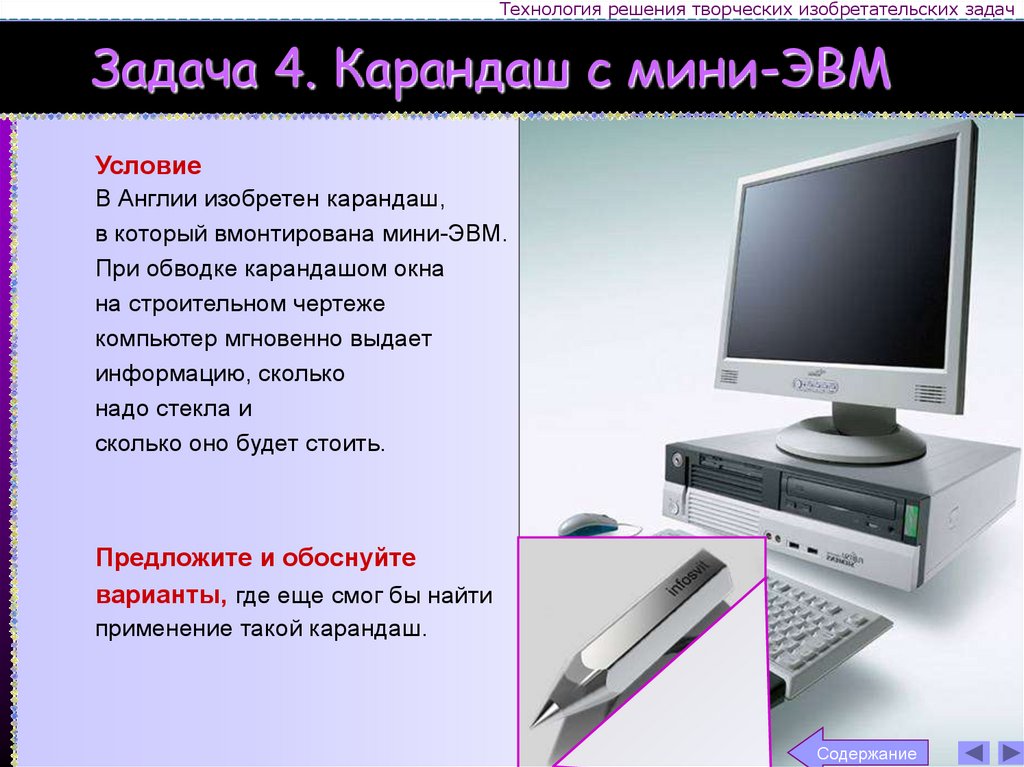 Технология решения творческих изобретательских задач

Задача 4. Карандаш с мини-ЭВМ

Условие
В Англии изобретен карандаш, в который вмонтирована мини-ЭВМ. При обводке карандашом окна на строительном чертеже компьютер мгновенно выдает информацию, сколько надо стекла и сколько оно будет стоить.

Предложите и обоснуйте варианты, где еще смог бы найти применение такой карандаш.

infosvit

Содержание